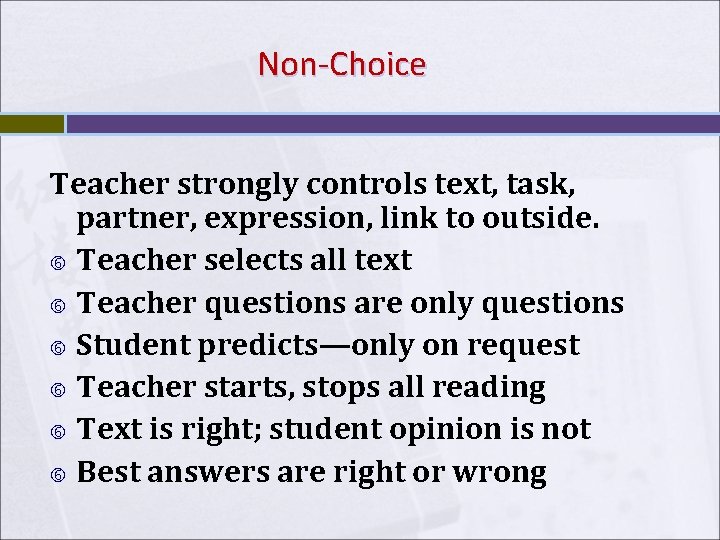 Non-Choice

Teacher strongly controls text, task, partner, expression, link to outside.

- Teacher selects all text
- Teacher questions are only questions
- Student predicts—only on request
- Teacher starts, stops all reading
- Text is right; student opinion is not
- Best answers are right or wrong